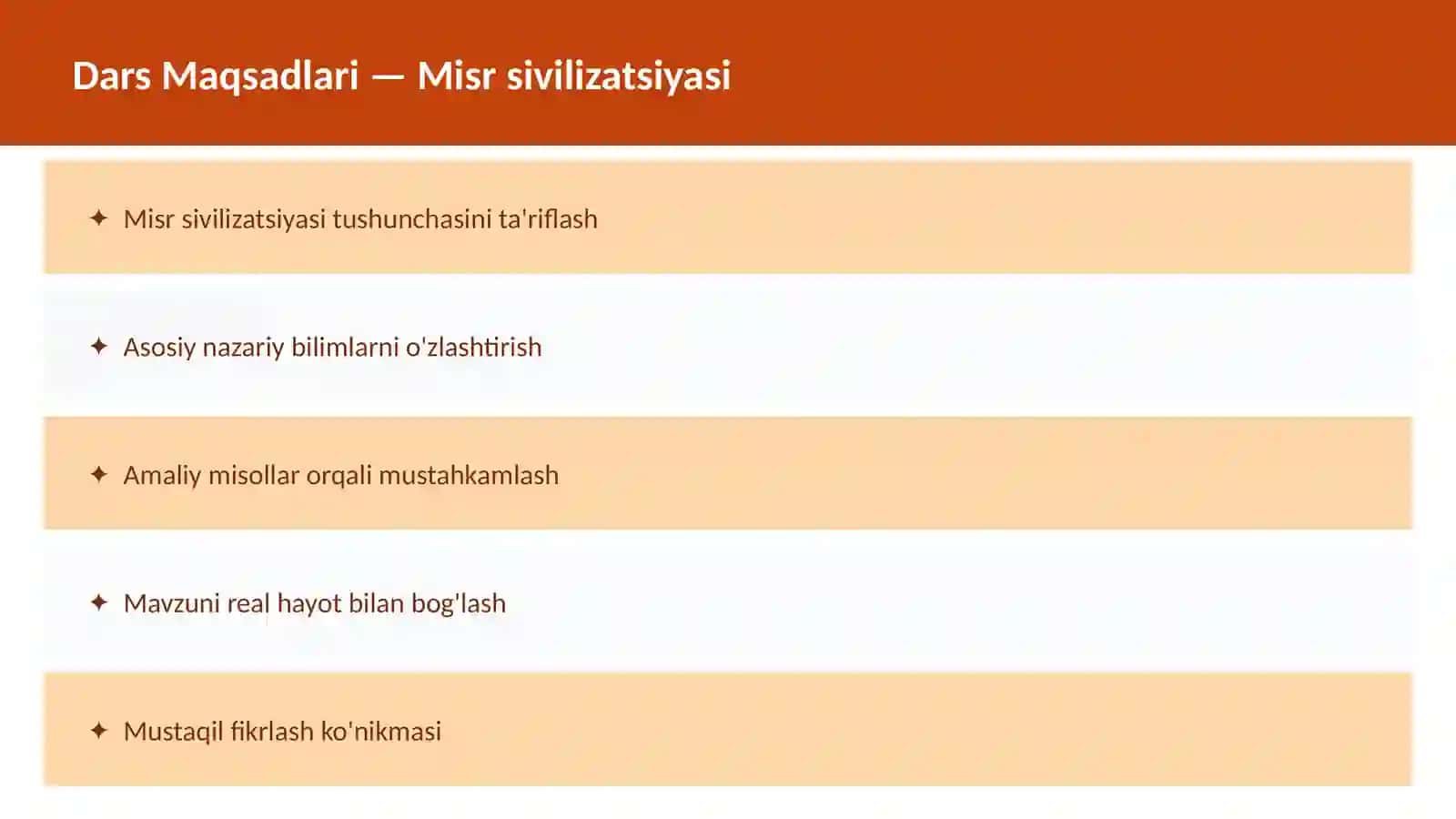 Dars Maqsadlari — Misr sivilizatsiyasi

✦ Misr sivilizatsiyasi tushunchasini ta'riflash

✦ Asosiy nazariy bilimlarni o'zlashtirish

✦ Amaliy misollar orqali mustahkamlash

✦ Mavzuni real hayot bilan bog'lash

✦ Mustaqil fikrlash ko'nikmasi